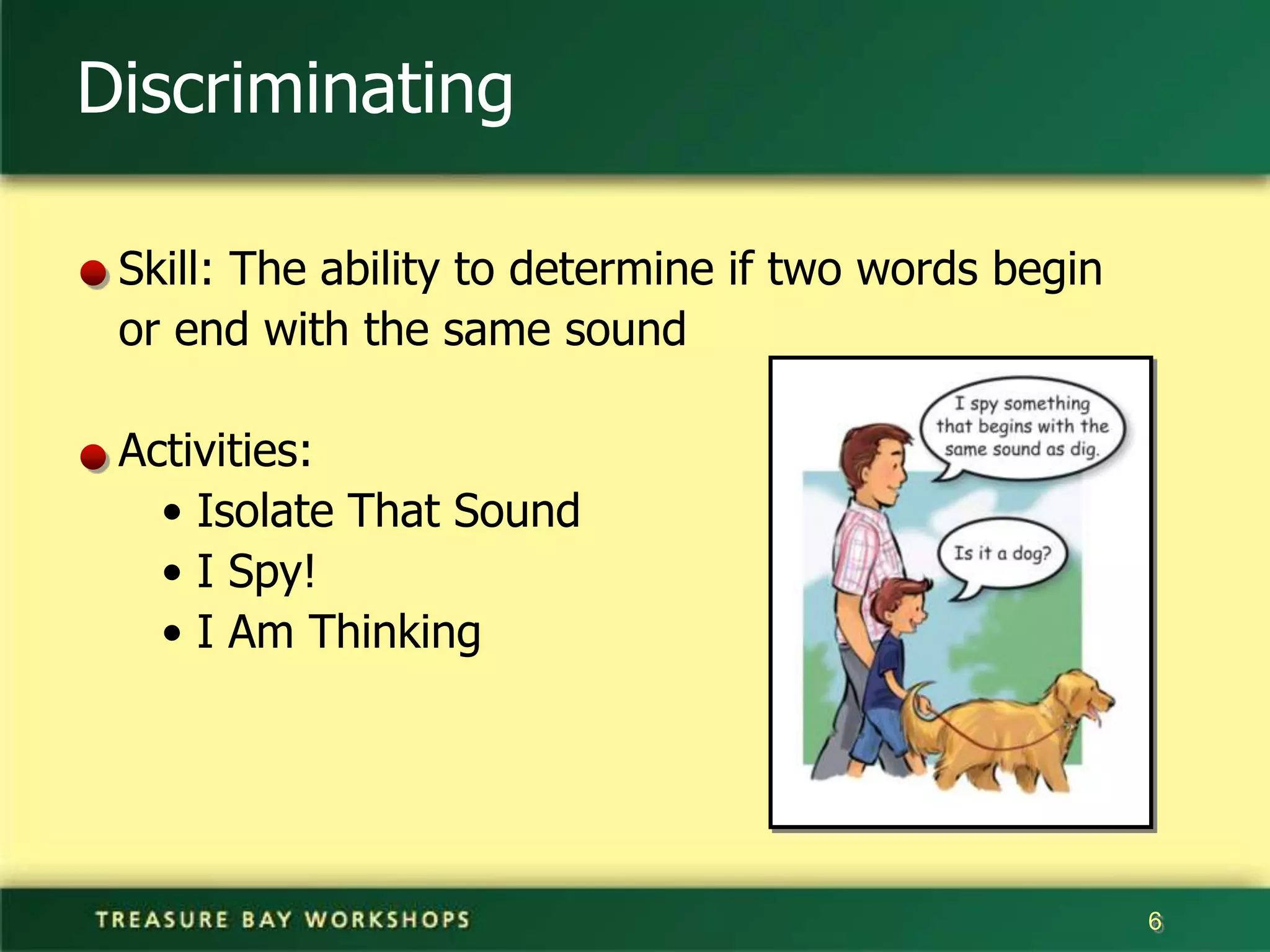 Discriminating

Skill: The ability to determine if two words begin or end with the same sound

Activities:
• Isolate That Sound
• I Spy!
• I Am Thinking

I spy something that begins with the same sound as dig.

Is it a dog?

TREASURE BAY WORKSHOPS

6